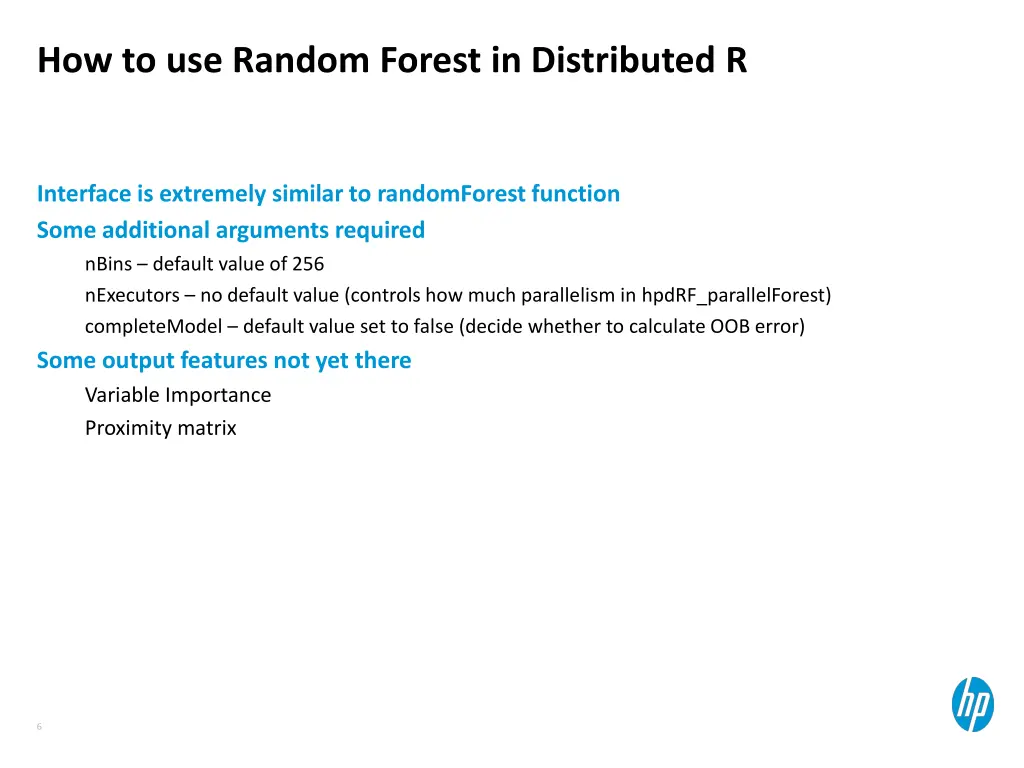 How to use Random Forest in Distributed R

Interface is extremely similar to randomForest function

Some additional arguments required

nBins – default value of 256

nExecutors – no default value (controls how much parallelism in hpdRF_parallelForest)

completeModel – default value set to false (decide whether to calculate OOB error)

Some output features not yet there

Variable Importance

Proximity matrix

6

hp